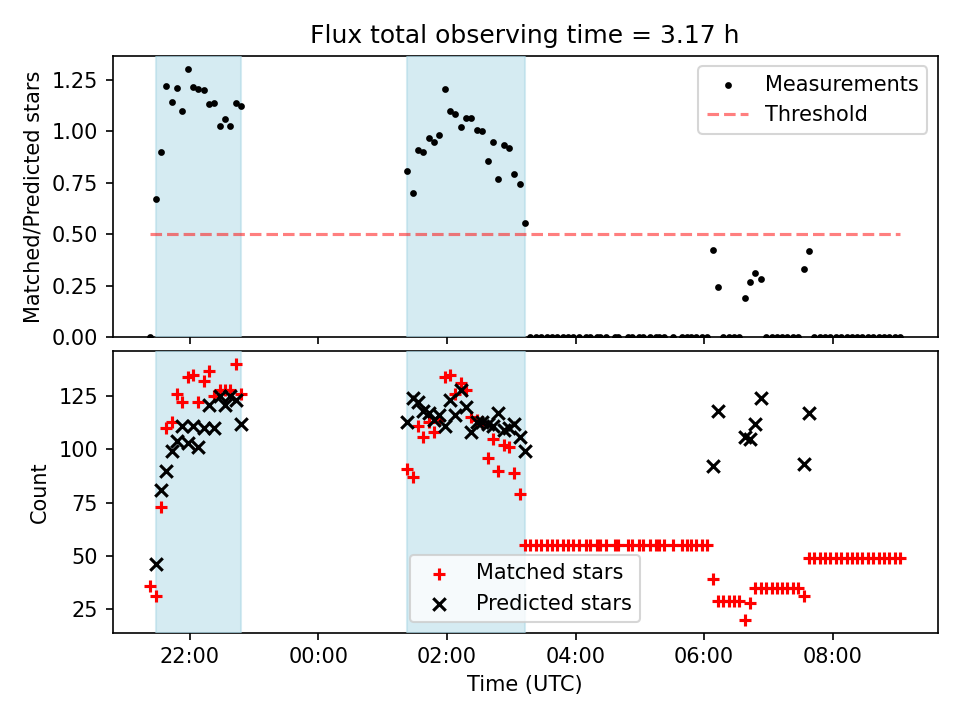 Flux total observing time = 3.17 h

Matched/Predicted stars

1.25
1.00
0.75
0.50
0.25
0.00

Measurements
Threshold

Count

125
100
75
50
25

Matched stars
Predicted stars

22:00
00:00
02:00
04:00
06:00
08:00

Time (UTC)